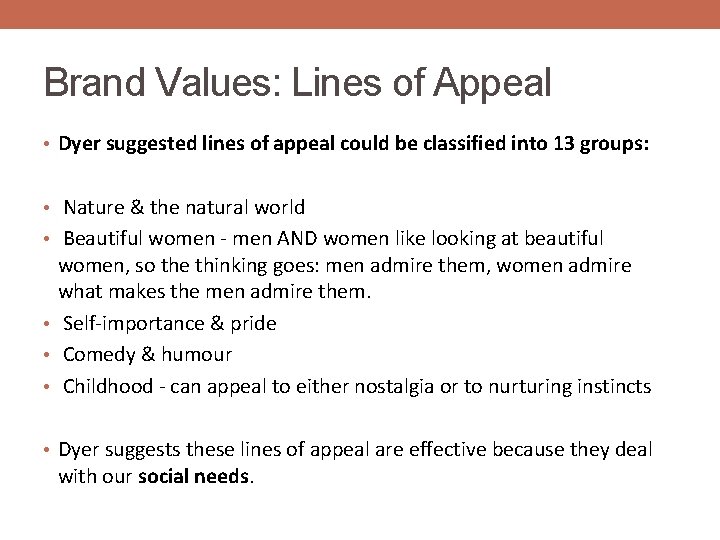 Brand Values: Lines of Appeal

• Dyer suggested lines of appeal could be classified into 13 groups:

• Nature & the natural world
• Beautiful women - men AND women like looking at beautiful women, so the thinking goes: men admire them, women admire what makes the men admire them.
• Self-importance & pride
• Comedy & humour
• Childhood - can appeal to either nostalgia or to nurturing instincts

• Dyer suggests these lines of appeal are effective because they deal with our social needs.